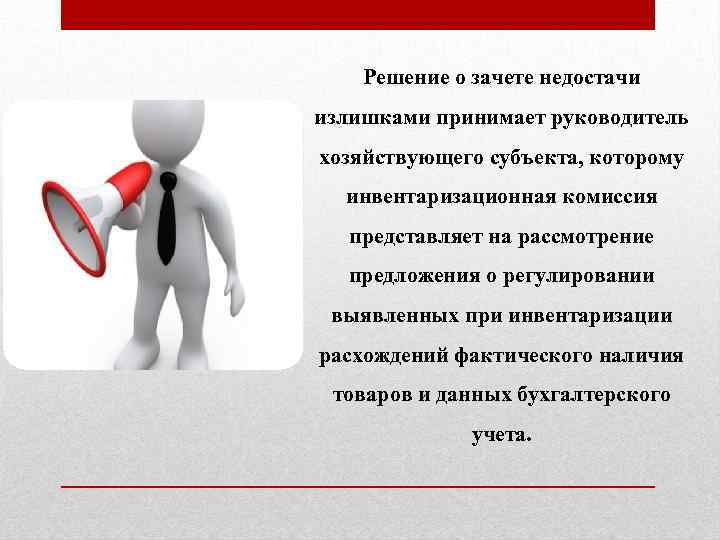 Решение о зачете недостачи излишками принимает руководитель хозяйствующего субъекта, которому инвентаризационная комиссия представляет на рассмотрение предложения о регулировании выявленных при инвентаризации расхождений фактического наличия товаров и данных бухгалтерского учета.